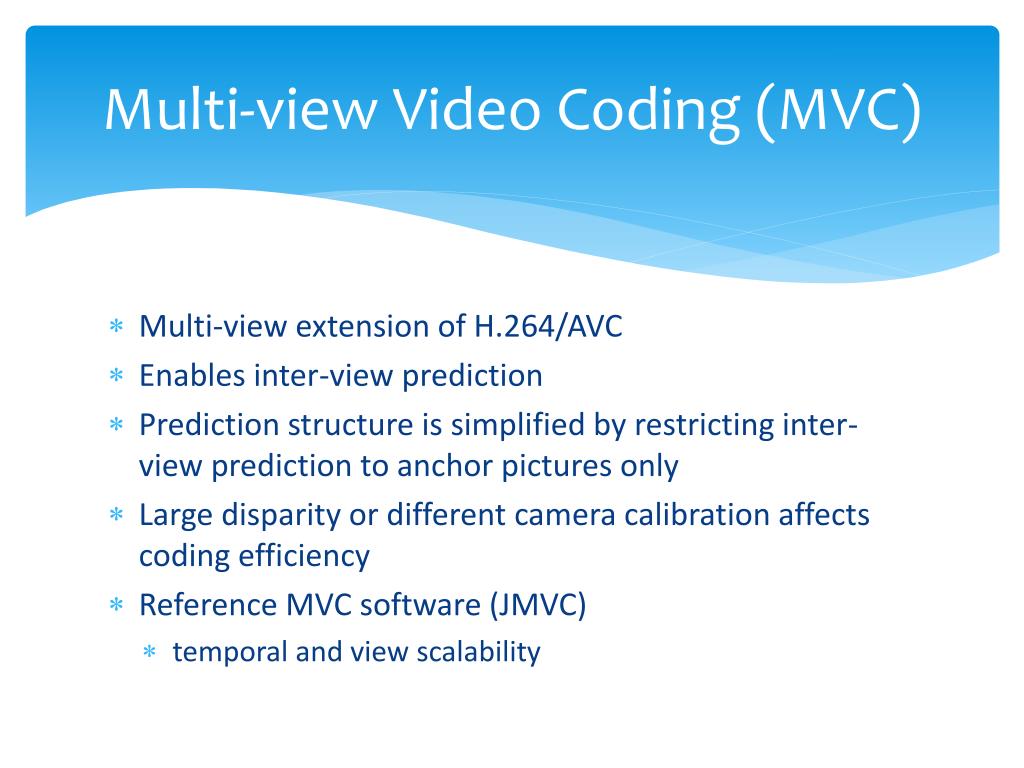 Multi-view Video Coding (MVC)

* Multi-view extension of H.264/AVC
* Enables inter-view prediction
* Prediction structure is simplified by restricting inter-view prediction to anchor pictures only
* Large disparity or different camera calibration affects coding efficiency
* Reference MVC software (JMVC)
  * temporal and view scalability